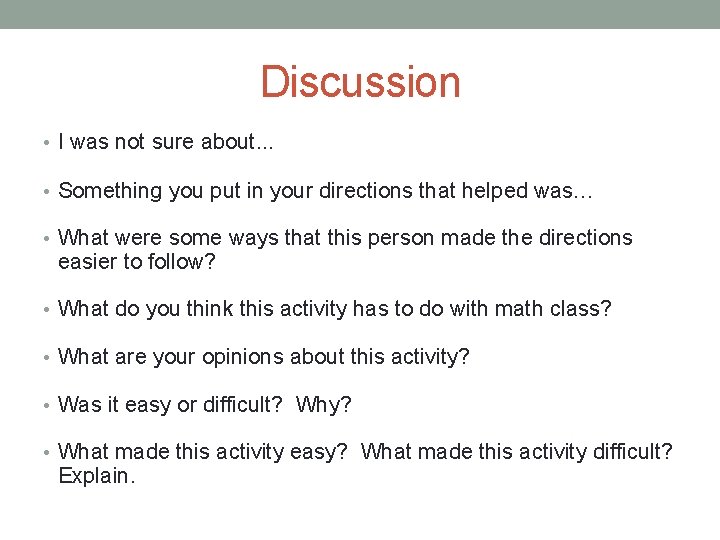 Discussion

• I was not sure about...

• Something you put in your directions that helped was…

• What were some ways that this person made the directions easier to follow?

• What do you think this activity has to do with math class?

• What are your opinions about this activity?

• Was it easy or difficult? Why?

• What made this activity easy? What made this activity difficult? Explain.